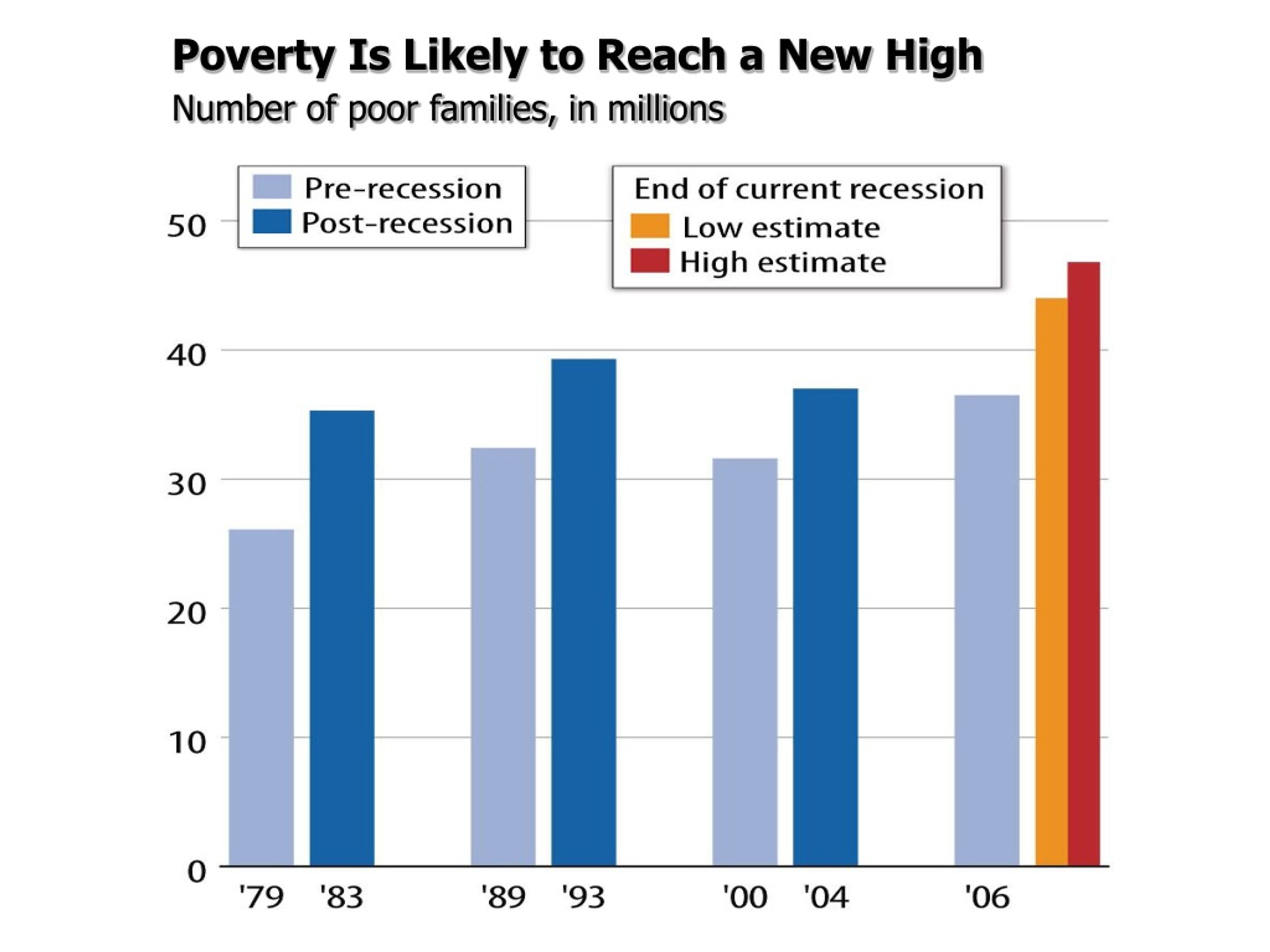 Poverty Is Likely to Reach a New High
Number of poor families, in millions

Pre-recession
Post-recession

End of current recession
Low estimate
High estimate

50
40
30
20
10
0

'79 '83 '89 '93 '00 '04 '06